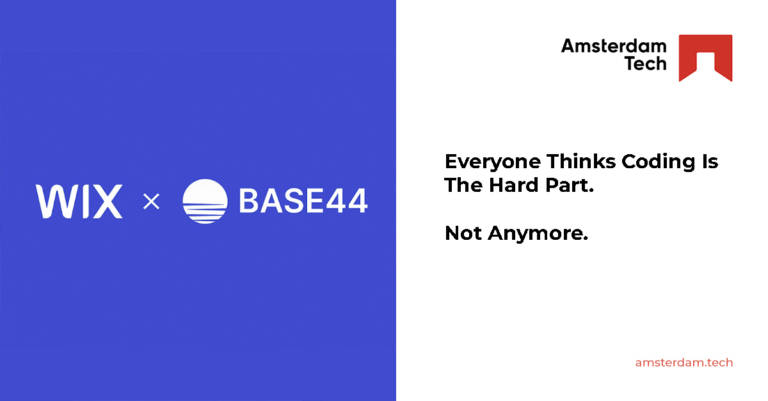 WIX × BASE44

Amsterdam Tech

Everyone Thinks Coding Is The Hard Part.

Not Anymore.

amsterdam.tech